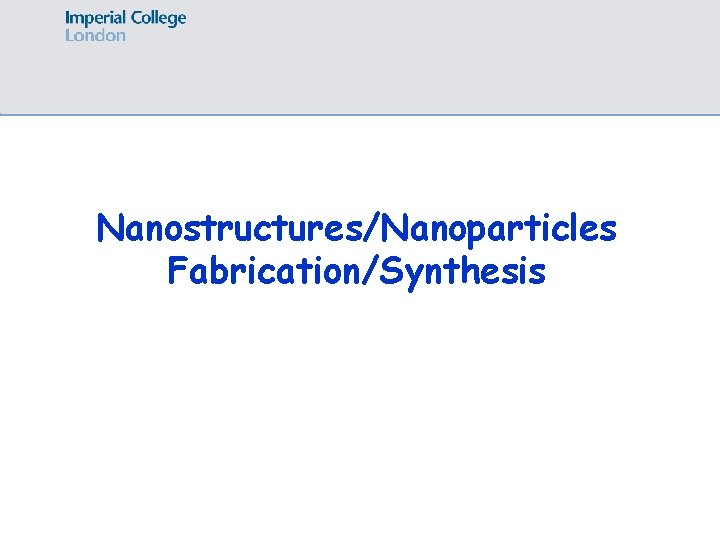 Imperial College
London

Nanostructures/Nanoparticles
Fabrication/Synthesis